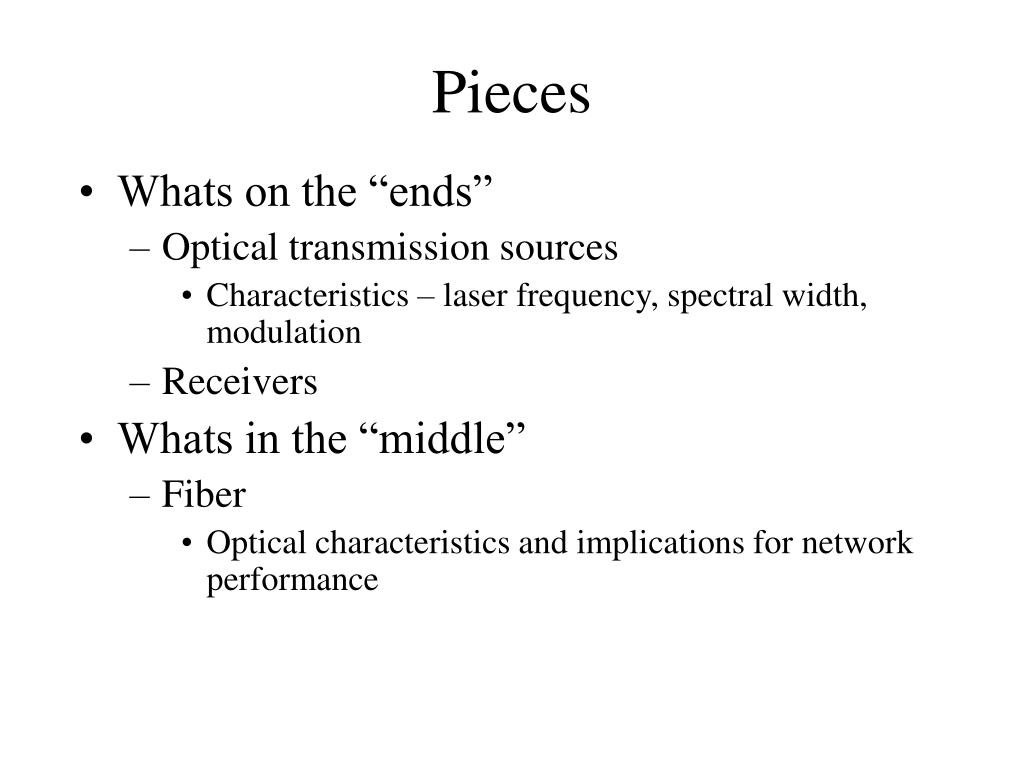 Pieces

• Whats on the “ends”
– Optical transmission sources
• Characteristics – laser frequency, spectral width, modulation
– Receivers
• Whats in the “middle”
– Fiber
• Optical characteristics and implications for network performance